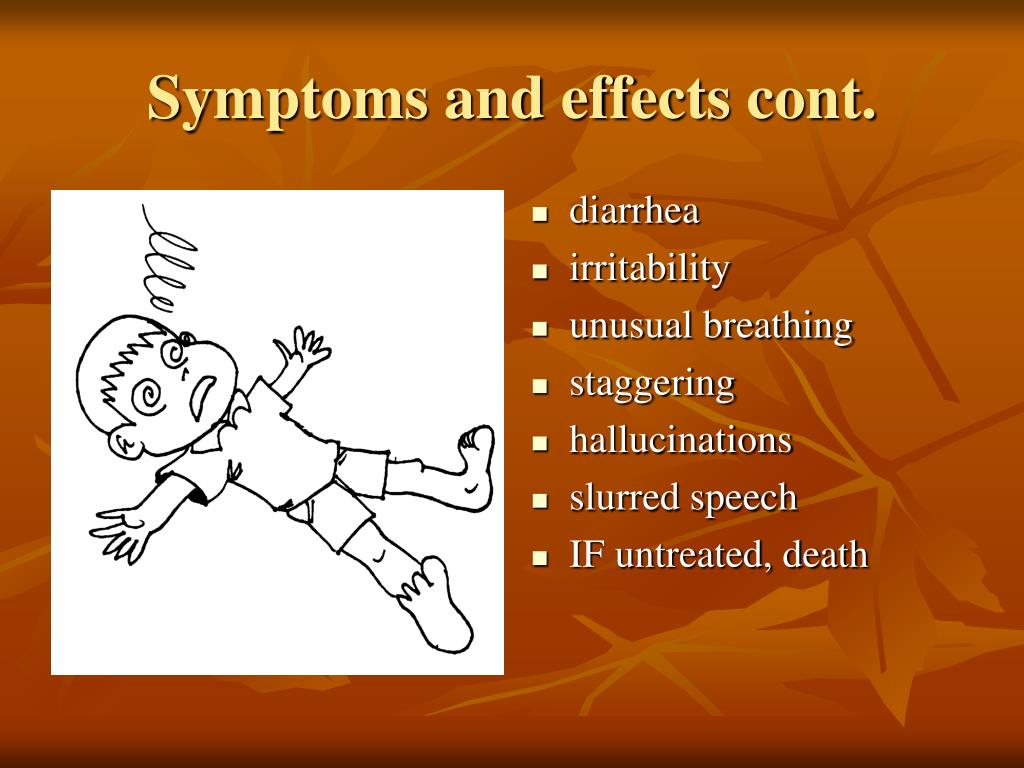 Symptoms and effects cont.

- diarrhea
- irritability
- unusual breathing
- staggering
- hallucinations
- slurred speech
- IF untreated, death